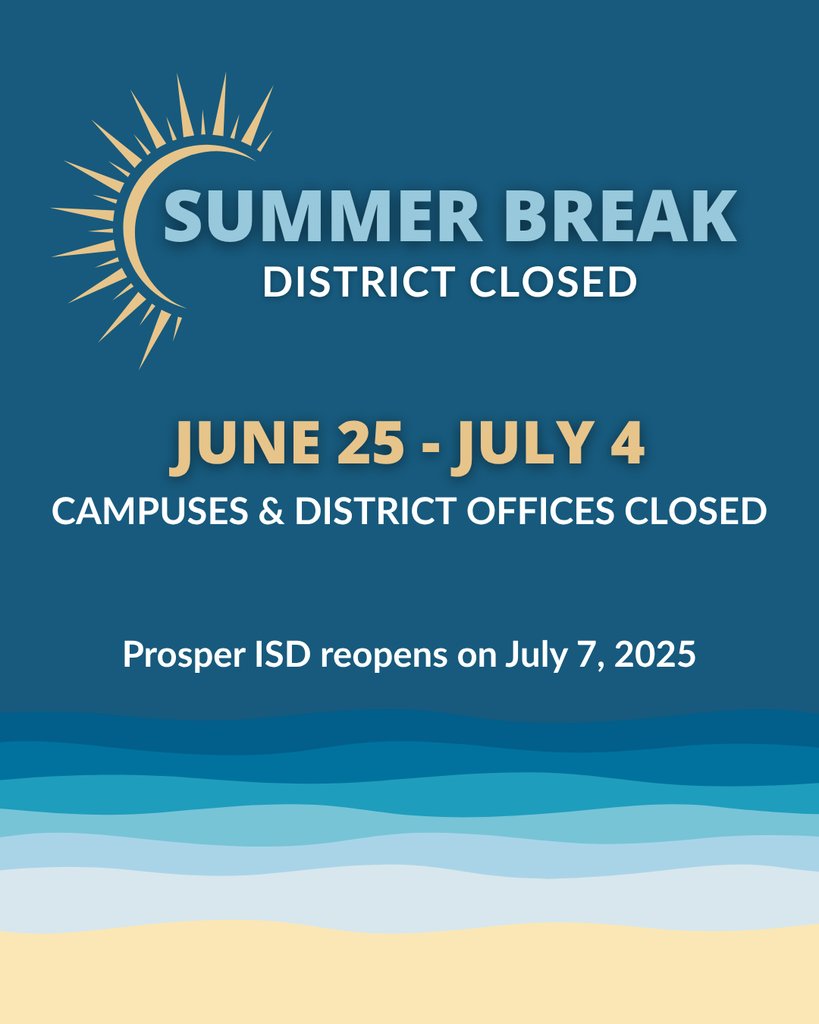 SUMMER BREAK
DISTRICT CLOSED

JUNE 25 - JULY 4
CAMPUSES & DISTRICT OFFICES CLOSED

Prosper ISD reopens on July 7, 2025